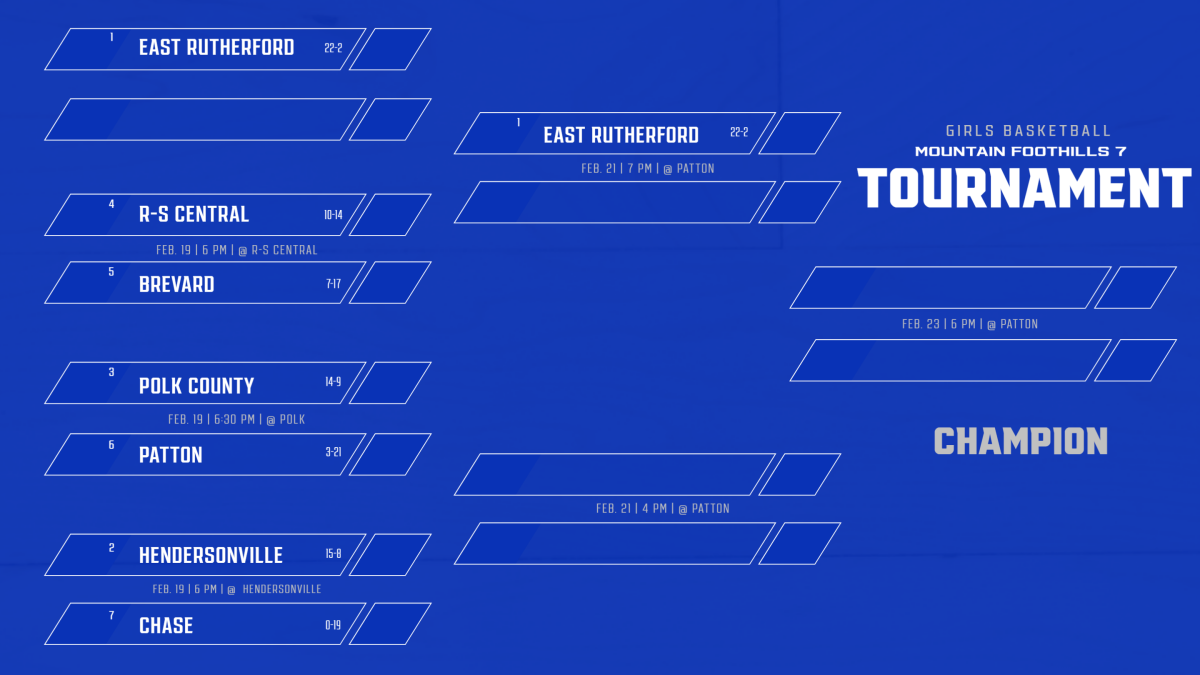 1 EAST RUTHERFORD 22-2

4 R-S CENTRAL 10-14

FEB. 19 | 6 PM | @ R-S CENTRAL

5 BREVARD 7-17

3 POLK COUNTY 14-9

FEB. 19 | 6:30 PM | @ POLK

6 PATTON 3-21

2 HENDERSONVILLE 15-8

FEB. 19 | 6 PM | @ HENDERSONVILLE

7 CHASE 0-19

1 EAST RUTHERFORD 22-2

FEB. 21 | 7 PM | @ PATTON

FEB. 21 | 4 PM | @ PATTON

GIRLS BASKETBALL

MOUNTAIN FOOTHILLS 7

TOURNAMENT

FEB. 23 | 6 PM | @ PATTON

CHAMPION